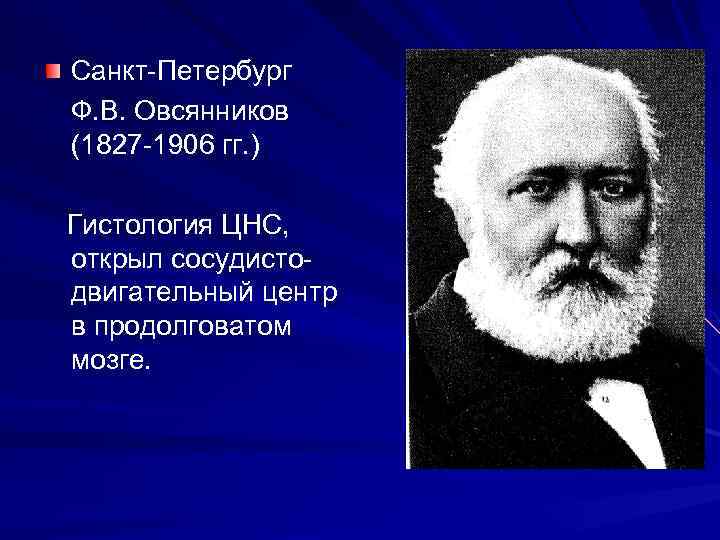 Санкт-Петербург
Ф.В. Овсянников (1827-1906 гг.)

Гистология ЦНС, открыл сосудисто-двигательный центр в продолговатом мозге.